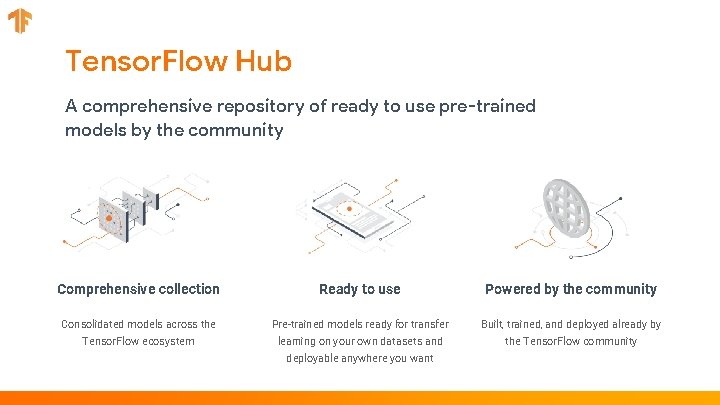 TensorFlow Hub

A comprehensive repository of ready to use pre-trained models by the community

Comprehensive collection

Consolidated models across the TensorFlow ecosystem

Ready to use

Pre-trained models ready for transfer learning on your own datasets and deployable anywhere you want

Powered by the community

Built, trained, and deployed already by the TensorFlow community